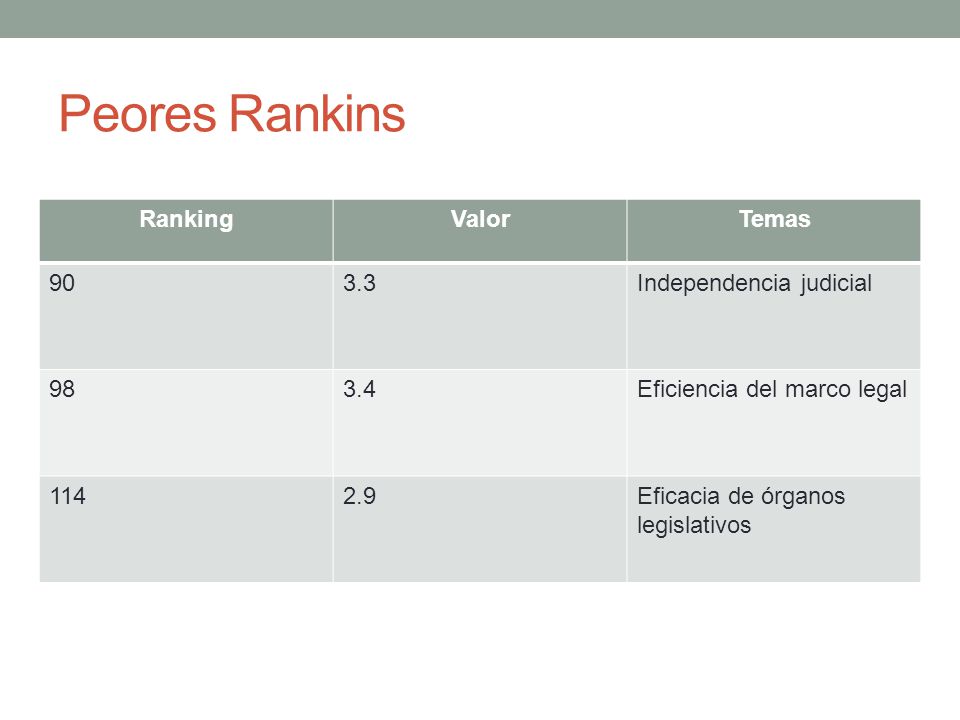 Peores Rankins

| Ranking | Valor | Temas |
|---|---|---|
| 90 | 3.3 | Independencia judicial |
| 98 | 3.4 | Eficiencia del marco legal |
| 114 | 2.9 | Eficacia de órganos legislativos |